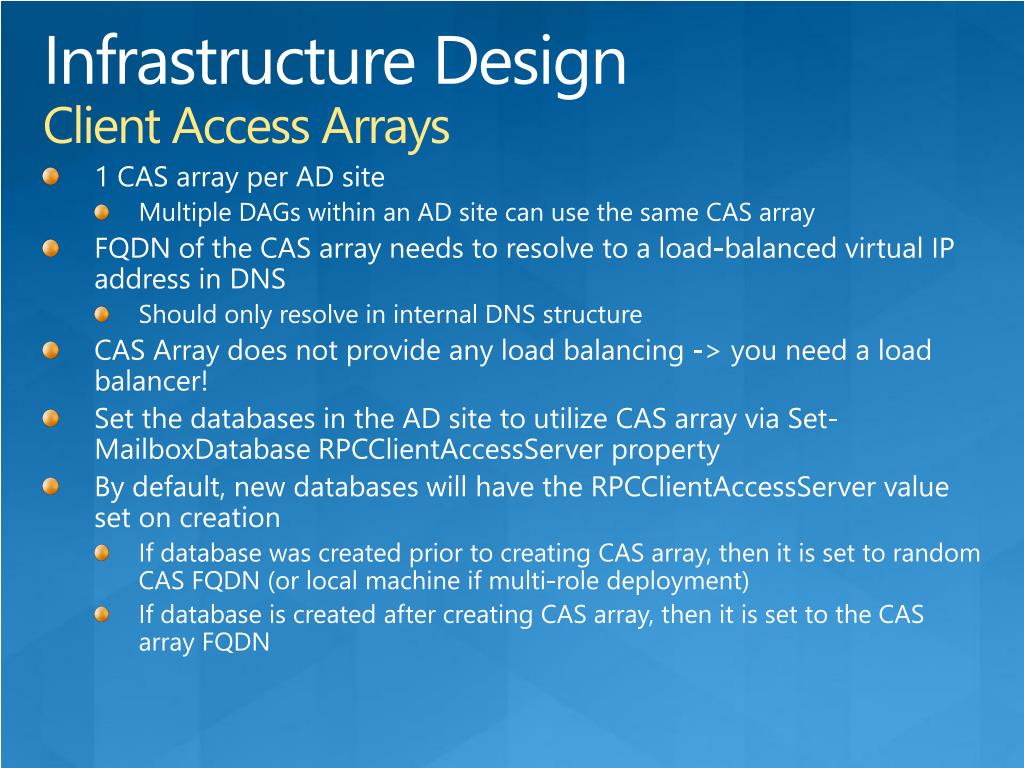 Infrastructure Design
Client Access Arrays

1 CAS array per AD site
Multiple DAGs within an AD site can use the same CAS array
FQDN of the CAS array needs to resolve to a load-balanced virtual IP address in DNS
Should only resolve in internal DNS structure
CAS Array does not provide any load balancing -> you need a load balancer!
Set the databases in the AD site to utilize CAS array via Set-MailboxDatabase RPCClientAccessServer property
By default, new databases will have the RPCClientAccessServer value set on creation
If database was created prior to creating CAS array, then it is set to random CAS FQDN (or local machine if multi-role deployment)
If database is created after creating CAS array, then it is set to the CAS array FQDN